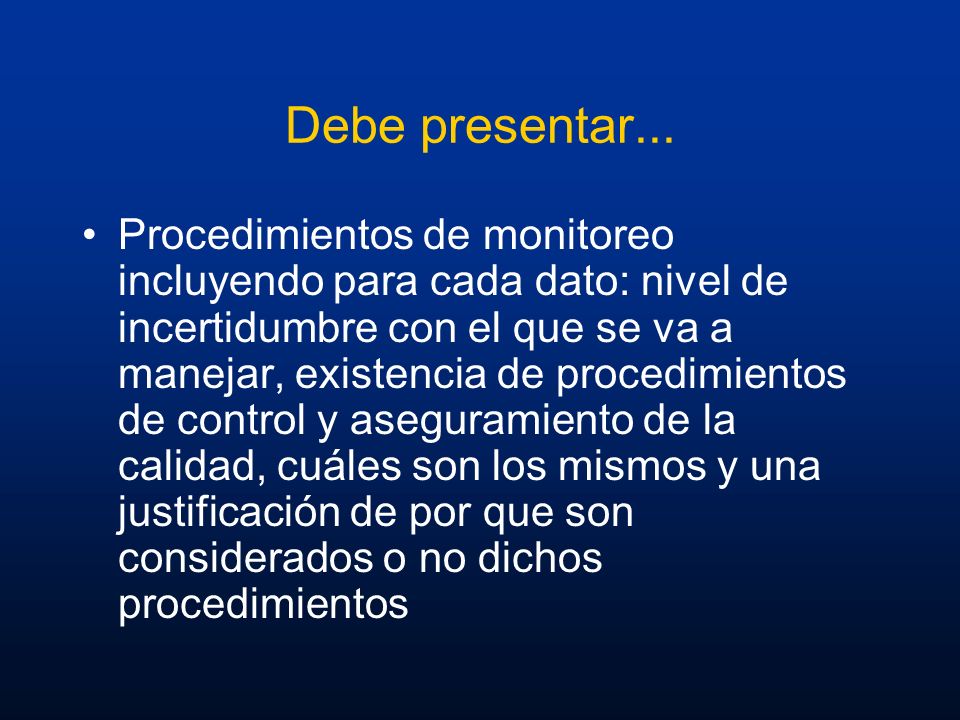 Debe presentar...

• Procedimientos de monitoreo incluyendo para cada dato: nivel de incertidumbre con el que se va a manejar, existencia de procedimientos de control y aseguramiento de la calidad, cuáles son los mismos y una justificación de por que son considerados o no dichos procedimientos